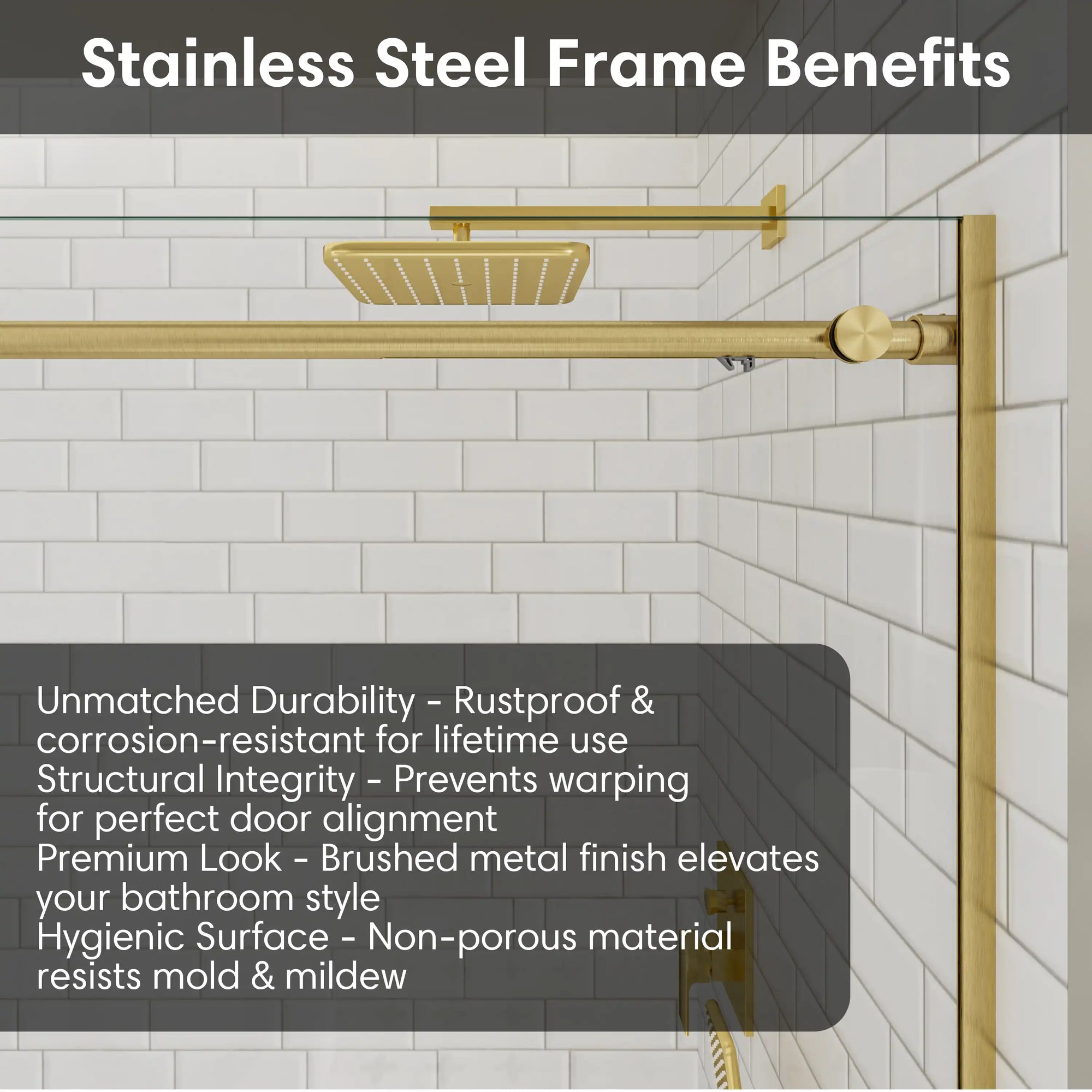 Stainless Steel Frame Benefits

Unmatched Durability - Rustproof & corrosion-resistant for lifetime use
Structural Integrity - Prevents warping for perfect door alignment
Premium Look - Brushed metal finish elevates your bathroom style
Hygienic Surface - Non-porous material resists mold & mildew